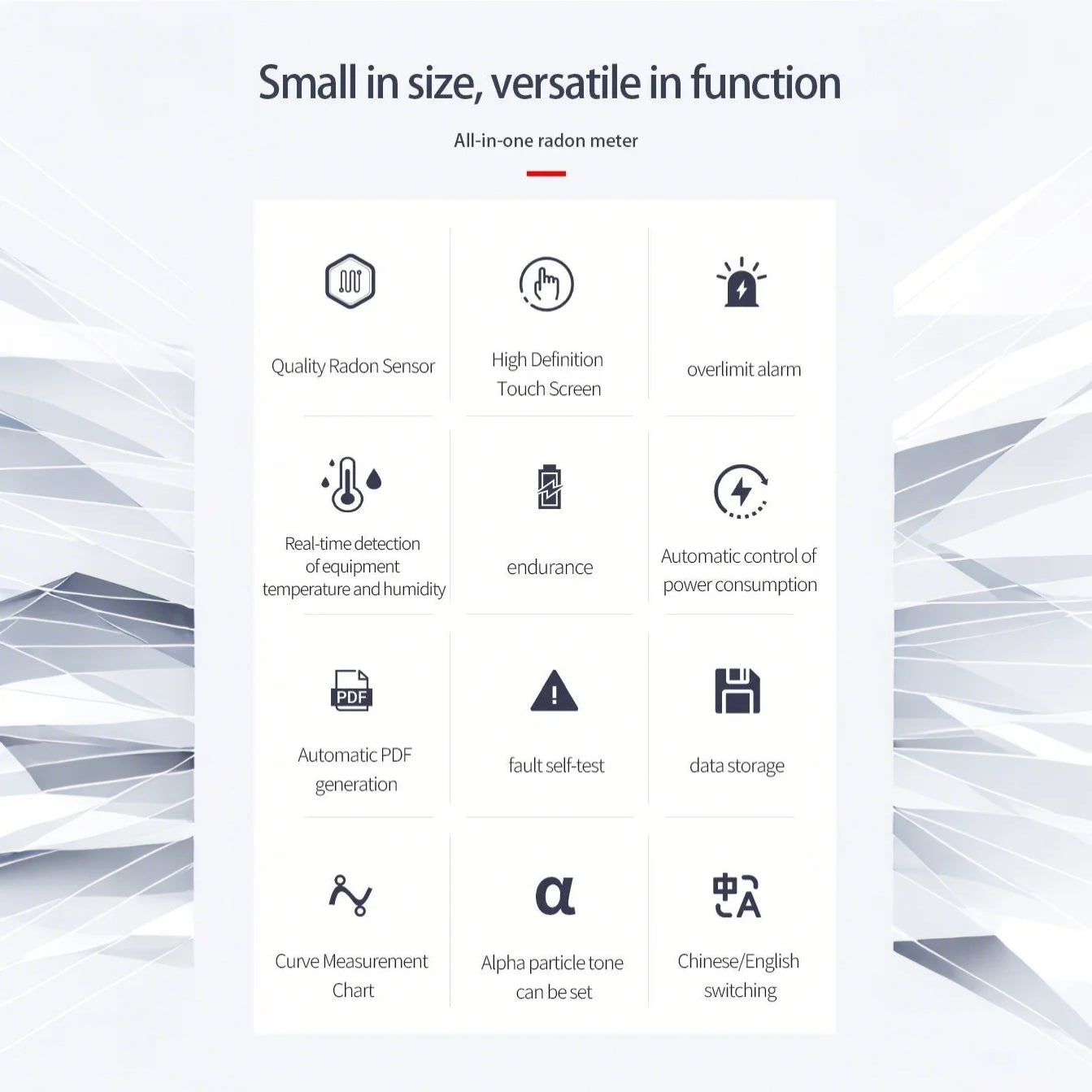 Small in size, versatile in function

All-in-one radon meter

Quality Radon Sensor

High Definition Touch Screen

overlimit alarm

Real-time detection of equipment temperature and humidity

endurance

Automatic control of power consumption

PDF

Automatic PDF generation

fault self-test

data storage

Curve Measurement Chart

α

Alpha particle tone can be set

中A

Chinese/English switching